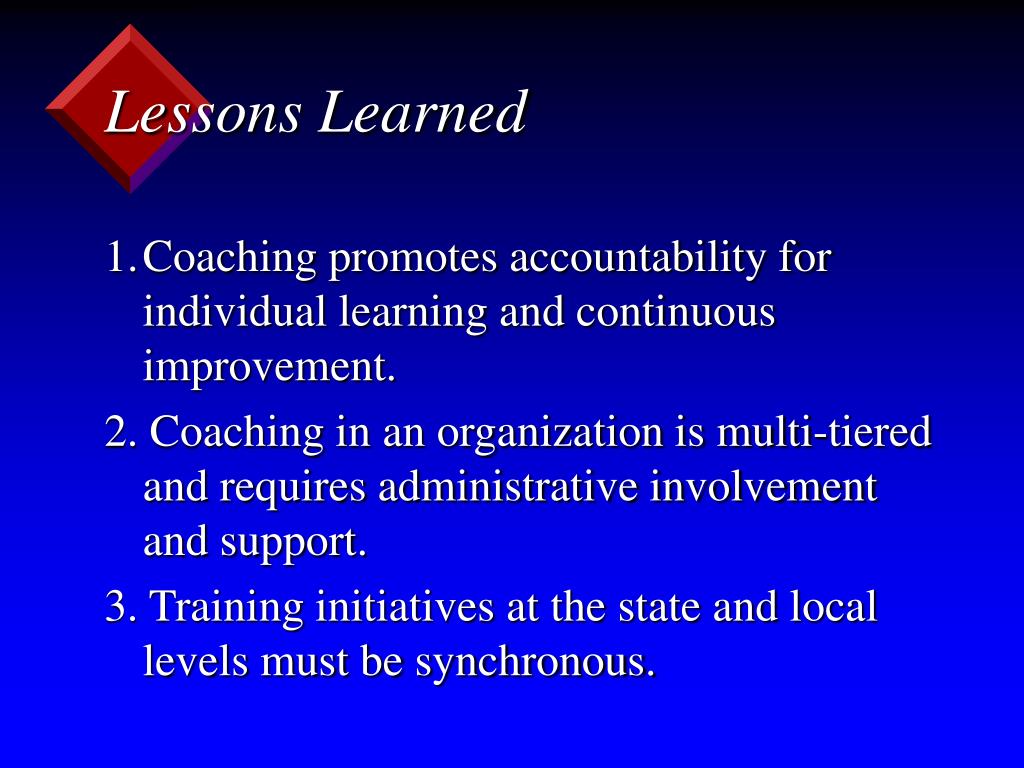 Lessons Learned

1. Coaching promotes accountability for individual learning and continuous improvement.

2. Coaching in an organization is multi-tiered and requires administrative involvement and support.

3. Training initiatives at the state and local levels must be synchronous.